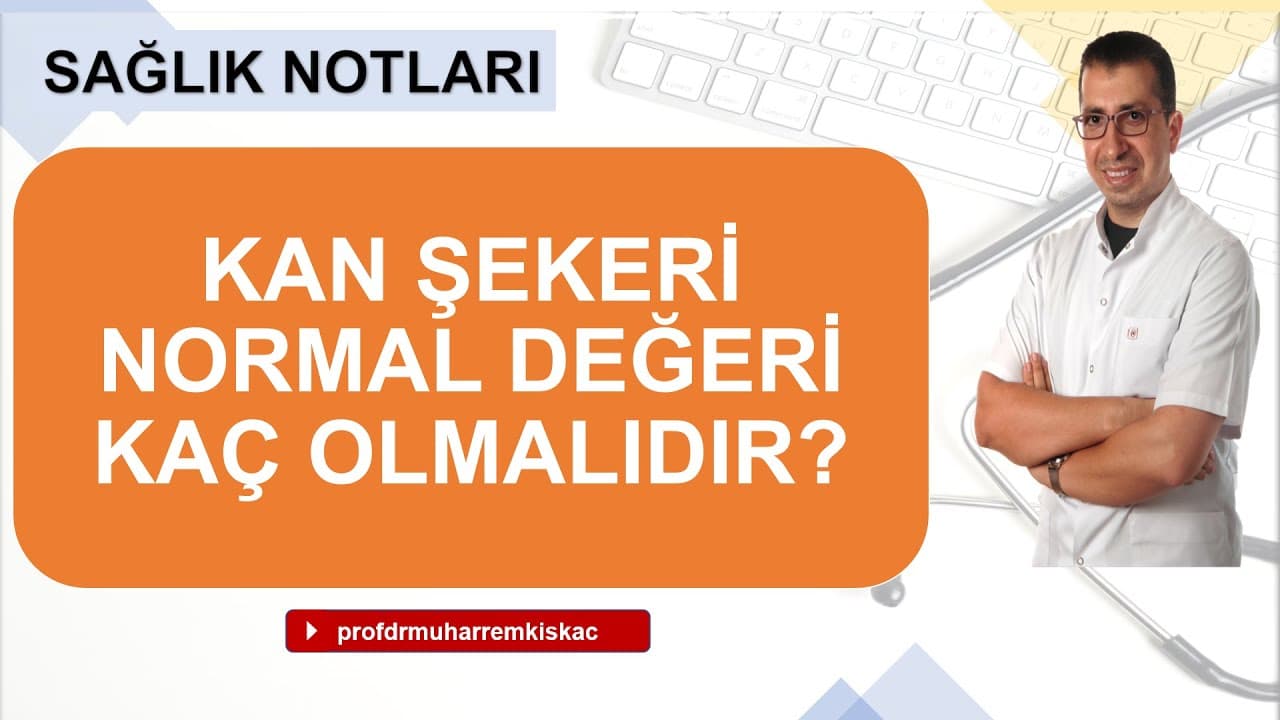 SAĞLIK NOTLARI

KAN ŞEKERİ NORMAL DEĞERİ KAÇ OLMALIDIR?

profdrmuharremkiskac